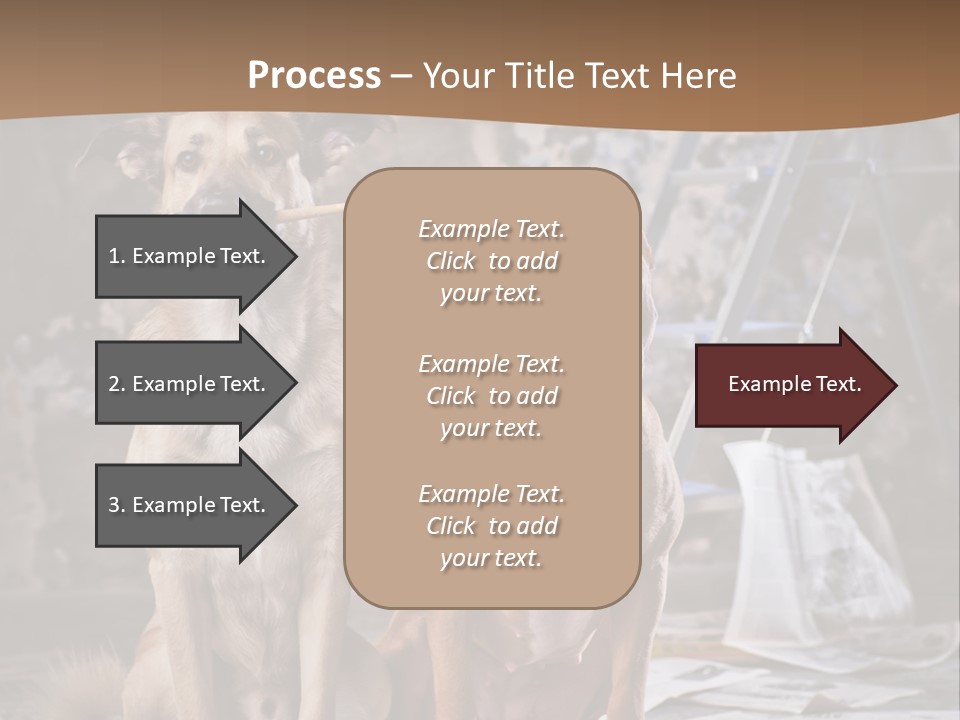 Process – Your Title Text Here

1. Example Text.

2. Example Text.

3. Example Text.

Example Text.
Click to add
your text.

Example Text.
Click to add
your text.

Example Text.
Click to add
your text.

Example Text.